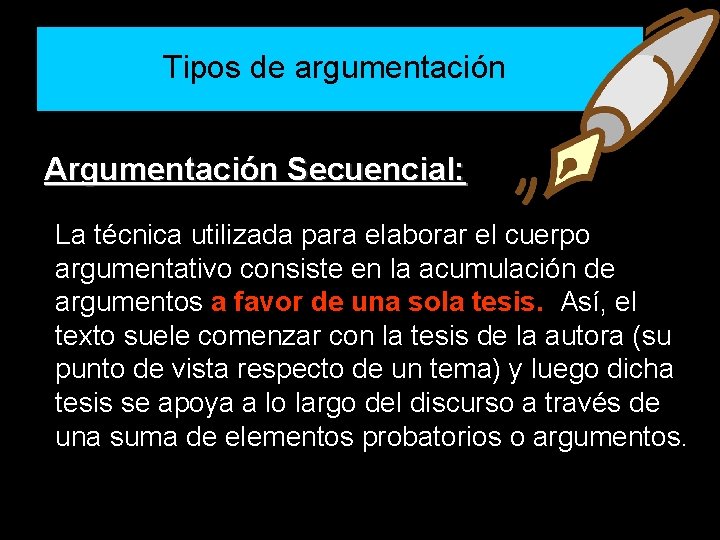 Tipos de argumentación

Argumentación Secuencial:

La técnica utilizada para elaborar el cuerpo argumentativo consiste en la acumulación de argumentos a favor de una sola tesis. Así, el texto suele comenzar con la tesis de la autora (su punto de vista respecto de un tema) y luego dicha tesis se apoya a lo largo del discurso a través de una suma de elementos probatorios o argumentos.